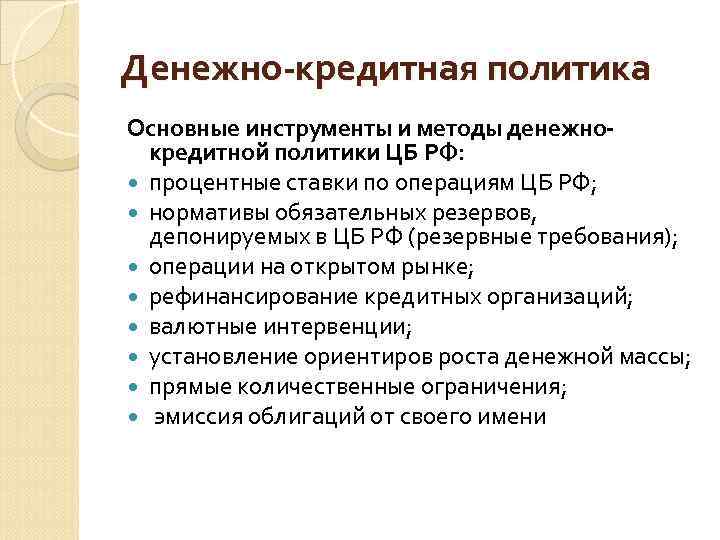 Денежно-кредитная политика

Основные инструменты и методы денежно-кредитной политики ЦБ РФ:

- процентные ставки по операциям ЦБ РФ;
- нормативы обязательных резервов, депонируемых в ЦБ РФ (резервные требования);
- операции на открытом рынке;
- рефинансирование кредитных организаций;
- валютные интервенции;
- установление ориентиров роста денежной массы;
- прямые количественные ограничения;
- эмиссия облигаций от своего имени